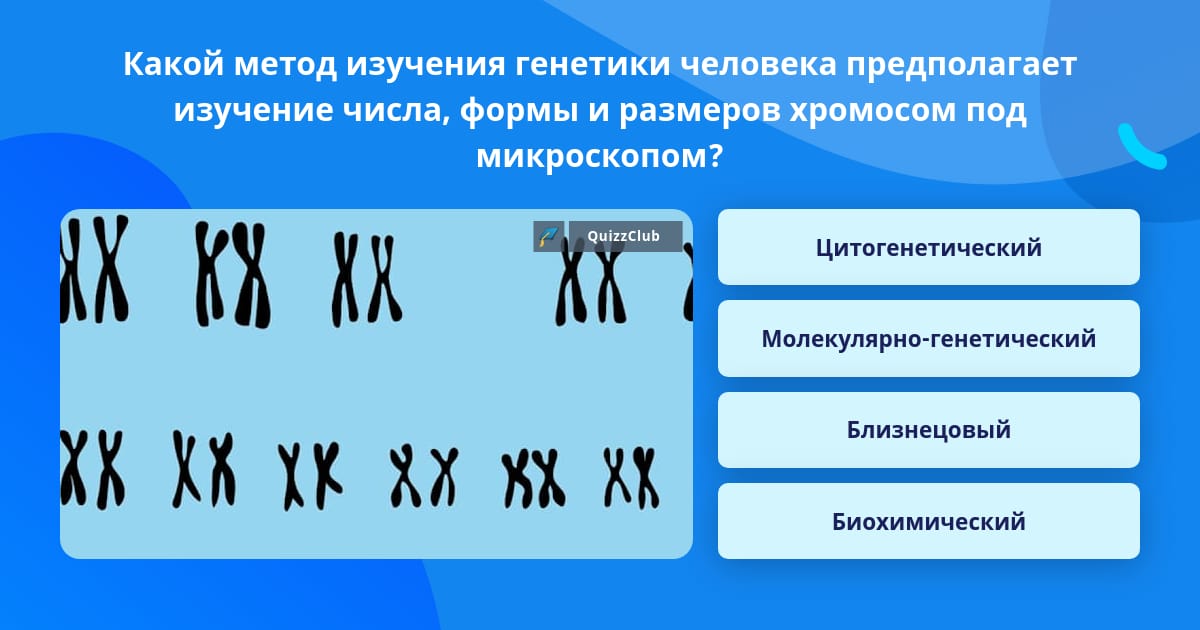 Какой метод изучения генетики человека предполагает изучение числа, формы и размеров хромосом под микроскопом?

QuizzClub

Цитогенетический

Молекулярно-генетический

Близнецовый

Биохимический